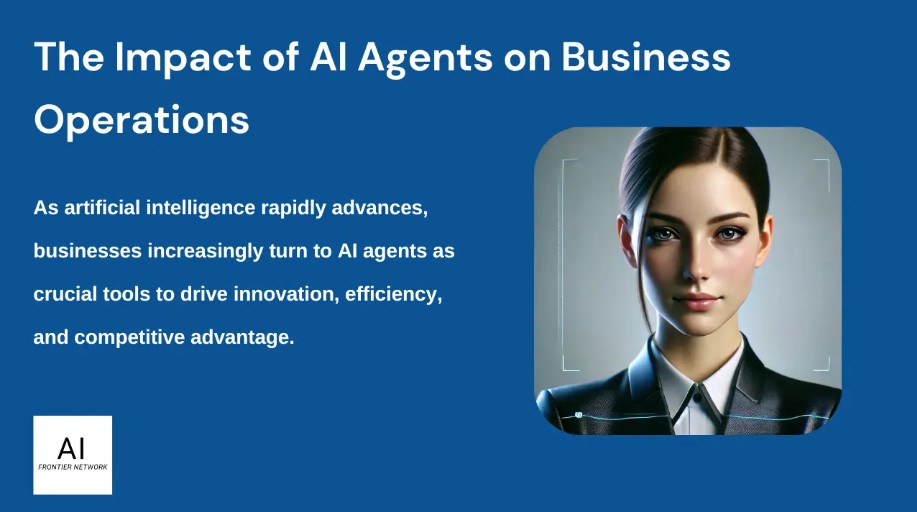 The Impact of AI Agents on Business Operations

As artificial intelligence rapidly advances, businesses increasingly turn to AI agents as crucial tools to drive innovation, efficiency, and competitive advantage.

AI
FRONTIER NETWORK